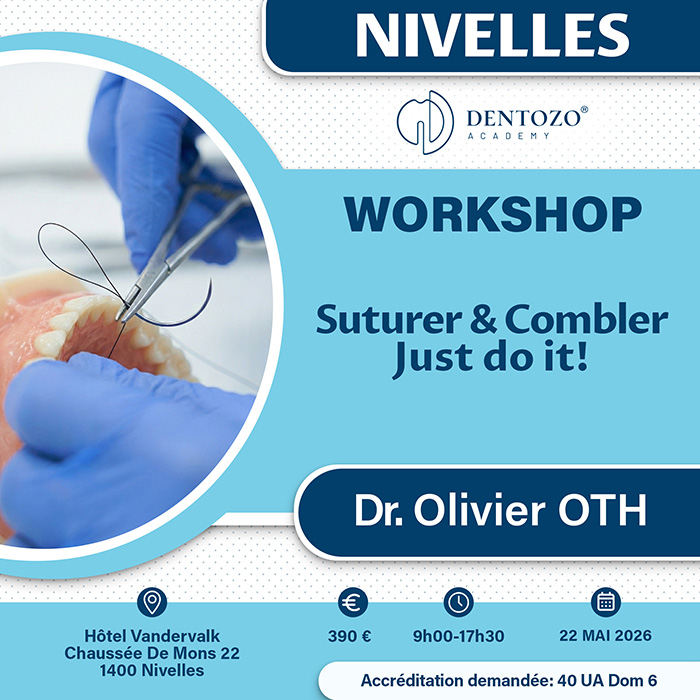 NIVELLES

DENTOZO®
ACADEMY

WORKSHOP

Suturer & Combler
Just do it!

Dr. Olivier OTH

Hôtel Vandervalk
Chaussée De Mons 22
1400 Nivelles

390 €

9h00-17h30

22 MAI 2026

Accréditation demandée: 40 UA Dom 6